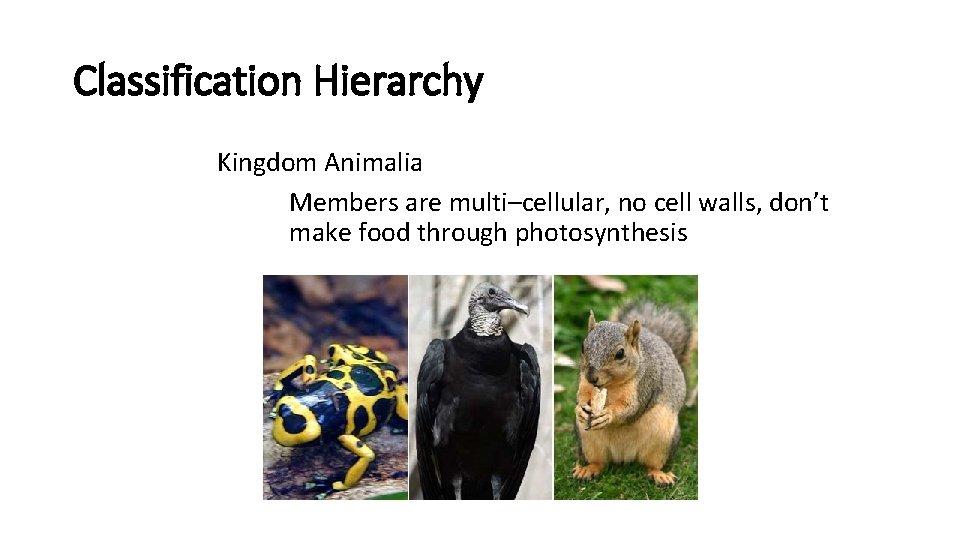 Classification Hierarchy

Kingdom Animalia

Members are multi–cellular, no cell walls, don't make food through photosynthesis